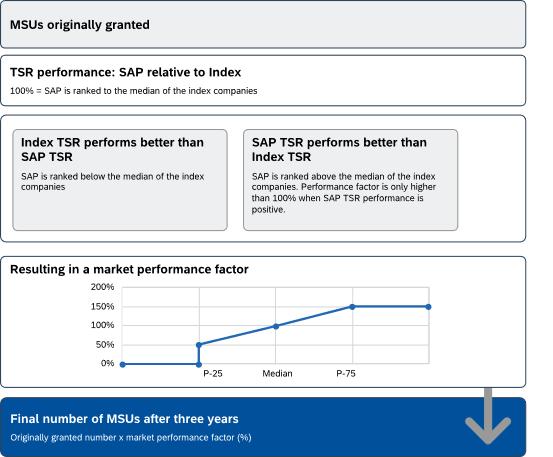 MSUs originally granted

TSR performance: SAP relative to Index

100% = SAP is ranked to the median of the index companies

Index TSR performs better than SAP TSR

SAP is ranked below the median of the index companies

SAP TSR performs better than Index TSR

SAP is ranked above the median of the index companies. Performance factor is only higher than 100% when SAP TSR performance is positive.

Resulting in a market performance factor

200%
150%
100%
50%
0%

P-25
Median
P-75

Final number of MSUs after three years

Originally granted number x market performance factor (%)